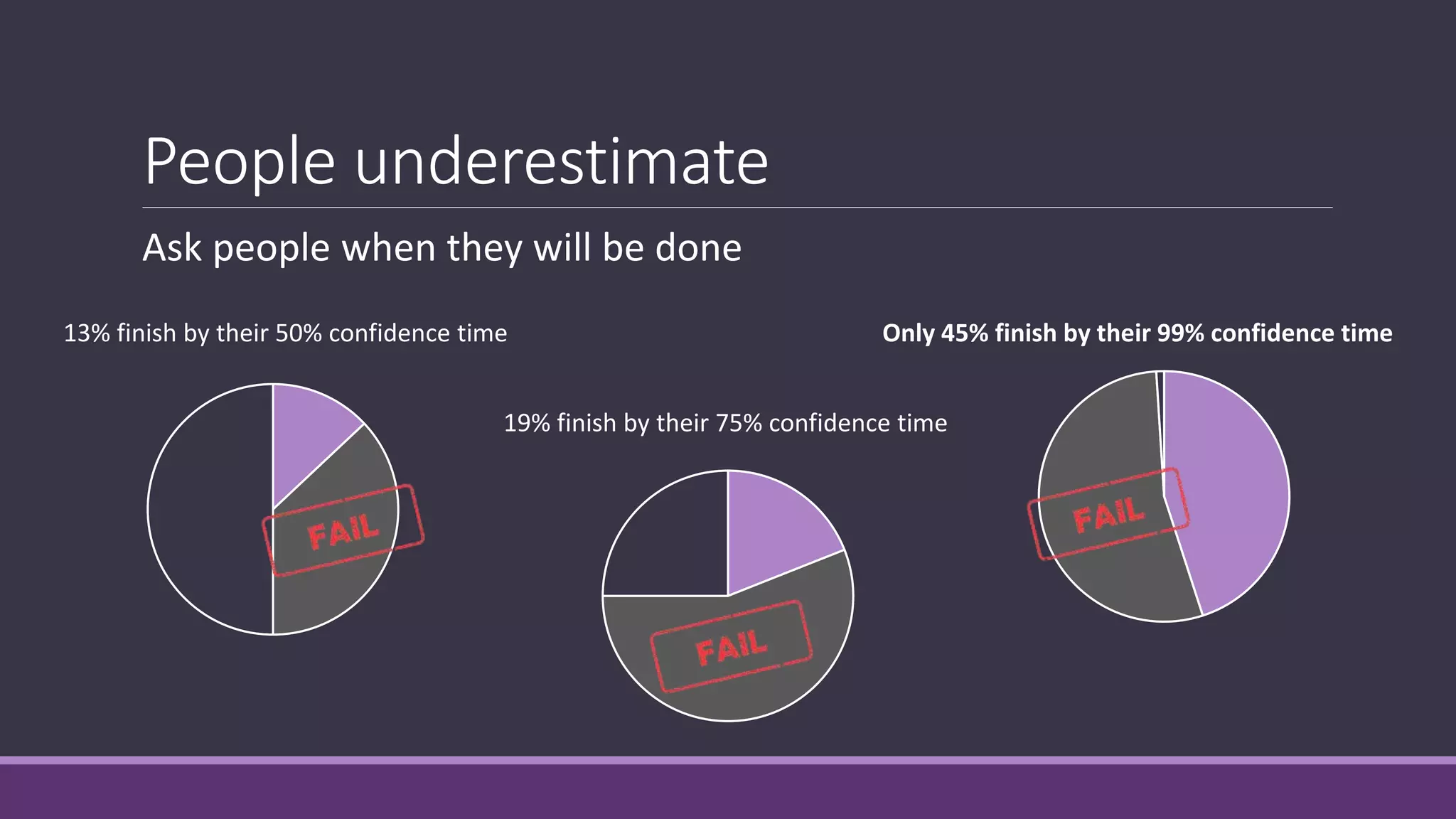 People underestimate

Ask people when they will be done

13% finish by their 50% confidence time

FAIL

19% finish by their 75% confidence time

FAIL

Only 45% finish by their 99% confidence time

FAIL